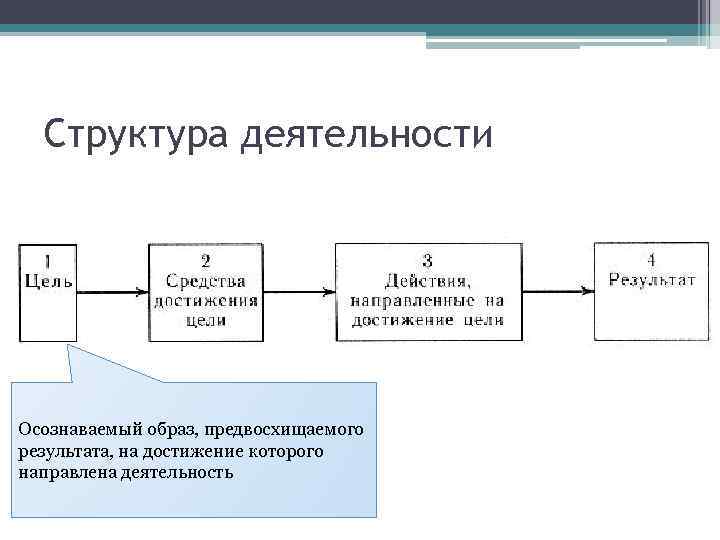 Структура деятельности

1
Цель

2
Средства достижения цели

3
Действия, направленные на достижение цели

4
Результат

Осознаваемый образ, предвосхищаемого результата, на достижение которого направлена деятельность